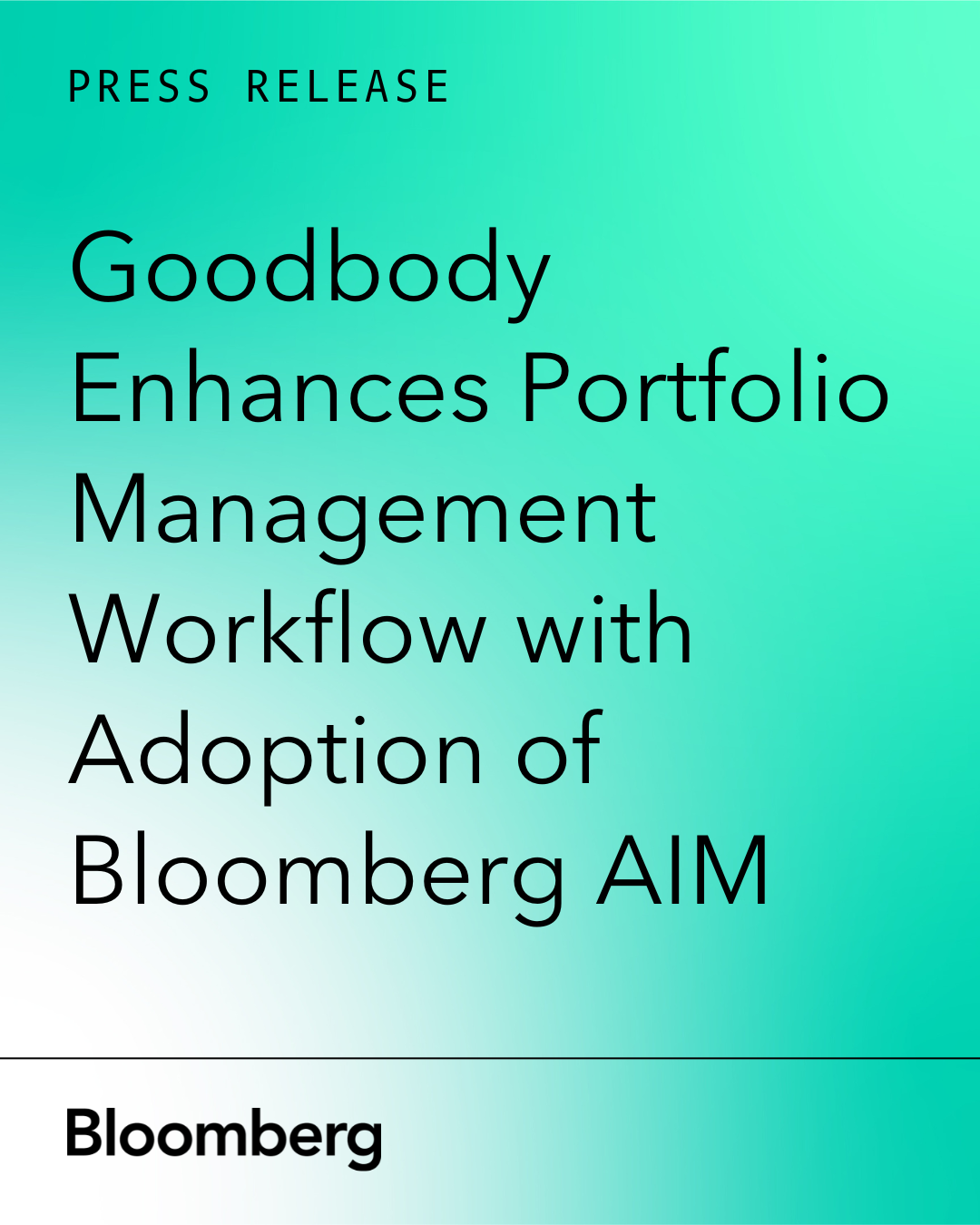 PRESS RELEASE

Goodbody Enhances Portfolio Management Workflow with Adoption of Bloomberg AIM

Bloomberg